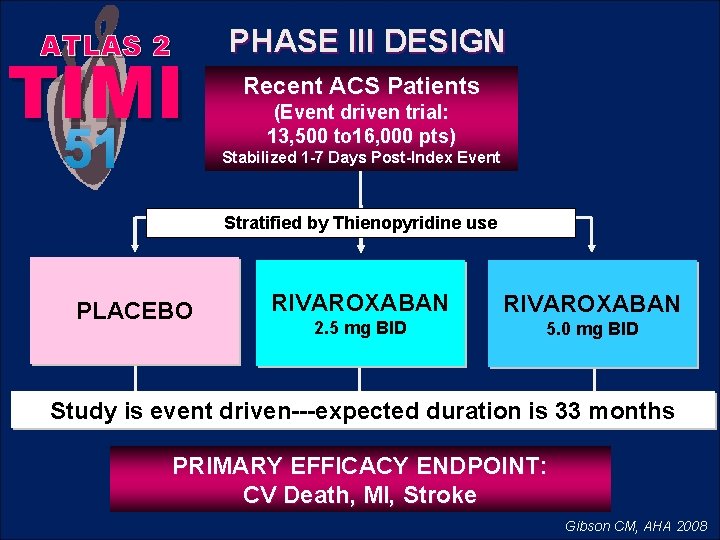 ATLAS 2
TIMI
51

PHASE III DESIGN

Recent ACS Patients
(Event driven trial:
13,500 to16,000 pts)
Stabilized 1-7 Days Post-Index Event

Stratified by Thienopyridine use

PLACEBO

RIVAROXABAN
2.5 mg BID

RIVAROXABAN
5.0 mg BID

Study is event driven---expected duration is 33 months

PRIMARY EFFICACY ENDPOINT:
CV Death, MI, Stroke

Gibson CM, AHA 2008